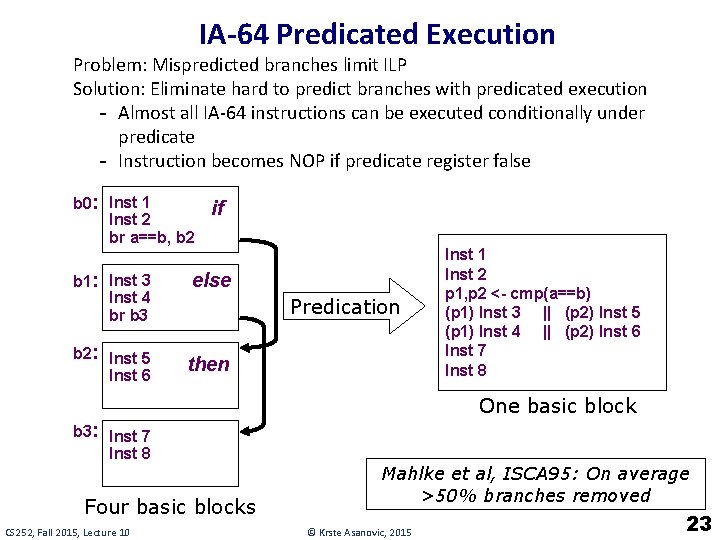 IA-64 Predicated Execution

Problem: Mispredicted branches limit ILP
Solution: Eliminate hard to predict branches with predicated execution
- Almost all IA-64 instructions can be executed conditionally under predicate
- Instruction becomes NOP if predicate register false

b0: Inst 1
Inst 2
br a==b, b2
if

b1: Inst 3
Inst 4
br b3
else

b2: Inst 5
Inst 6
then

b3: Inst 7
Inst 8

Four basic blocks

Predication

Inst 1
Inst 2
p1,p2 <- cmp(a==b)
(p1) Inst 3 || (p2) Inst 5
(p1) Inst 4 || (p2) Inst 6
Inst 7
Inst 8

One basic block

Mahlke et al, ISCA95: On average >50% branches removed

CS252, Fall 2015, Lecture 10
© Krste Asanovic, 2015
23